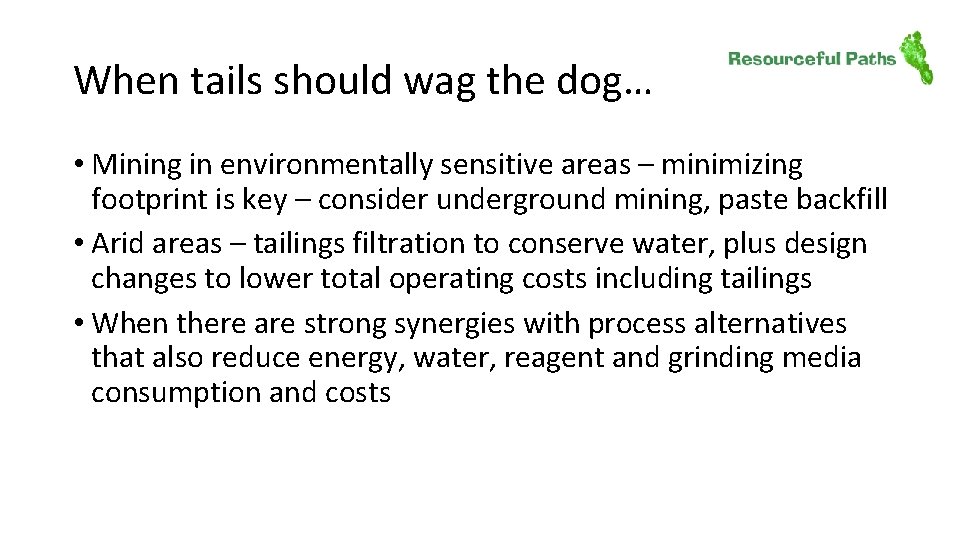 When tails should wag the dog…

Resourceful Paths

• Mining in environmentally sensitive areas – minimizing footprint is key – consider underground mining, paste backfill
• Arid areas – tailings filtration to conserve water, plus design changes to lower total operating costs including tailings
• When there are strong synergies with process alternatives that also reduce energy, water, reagent and grinding media consumption and costs